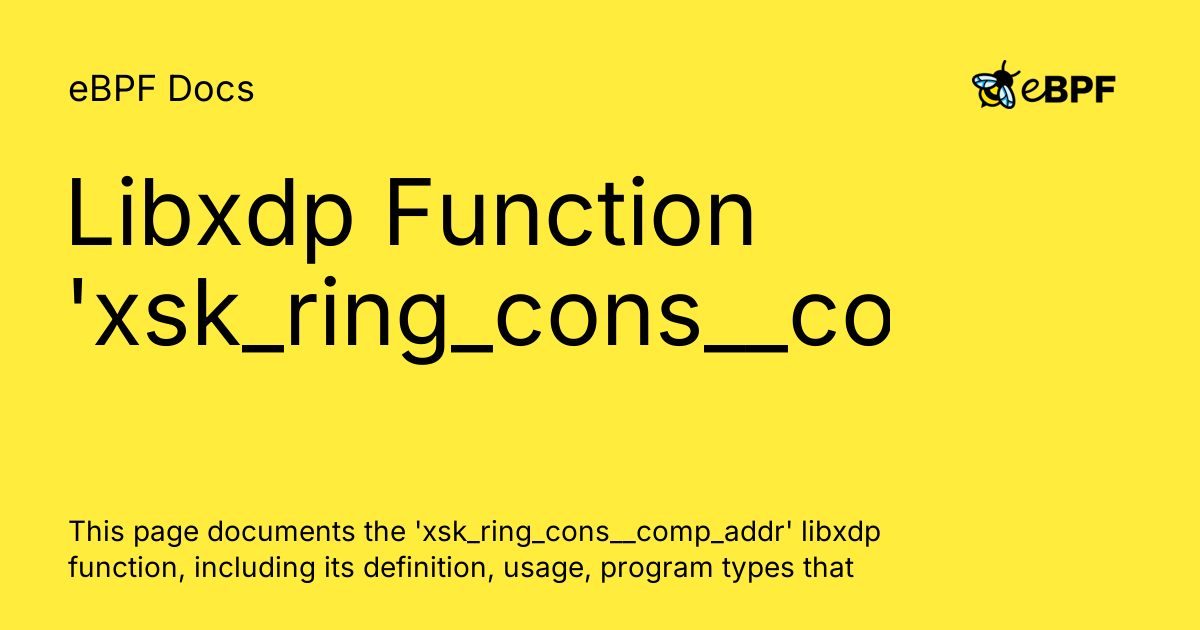 eBPF Docs

eBPF

Libxdp Function 'xsk_ring_cons__co

This page documents the 'xsk_ring_cons__comp_addr' libxdp function, including its definition, usage, program types that